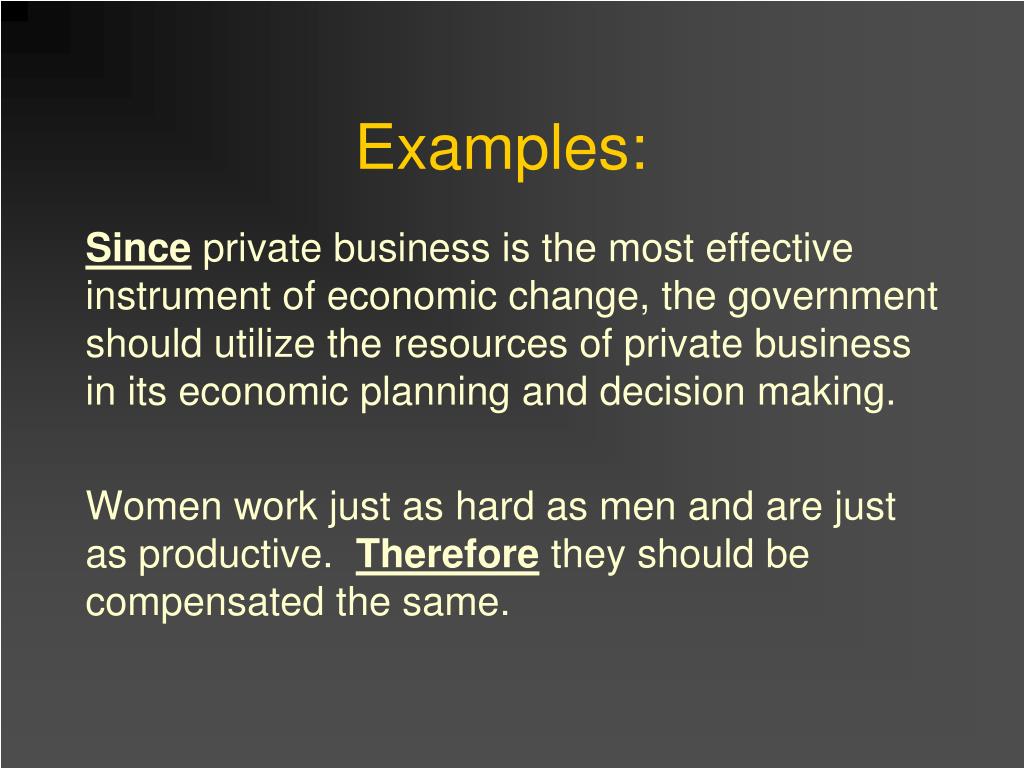 Examples:

Since private business is the most effective instrument of economic change, the government should utilize the resources of private business in its economic planning and decision making.

Women work just as hard as men and are just as productive. Therefore they should be compensated the same.